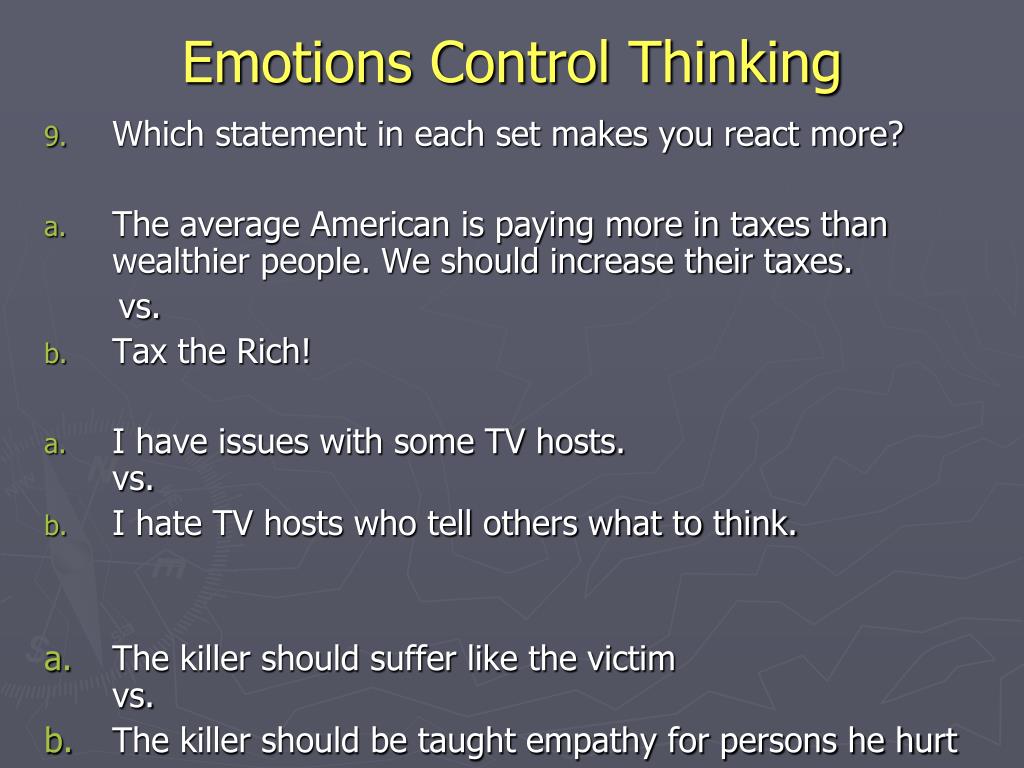 Emotions Control Thinking

9. Which statement in each set makes you react more?

a. The average American is paying more in taxes than wealthier people. We should increase their taxes.
vs.
b. Tax the Rich!

a. I have issues with some TV hosts.
vs.
b. I hate TV hosts who tell others what to think.

a. The killer should suffer like the victim
vs.
b. The killer should be taught empathy for persons he hurt